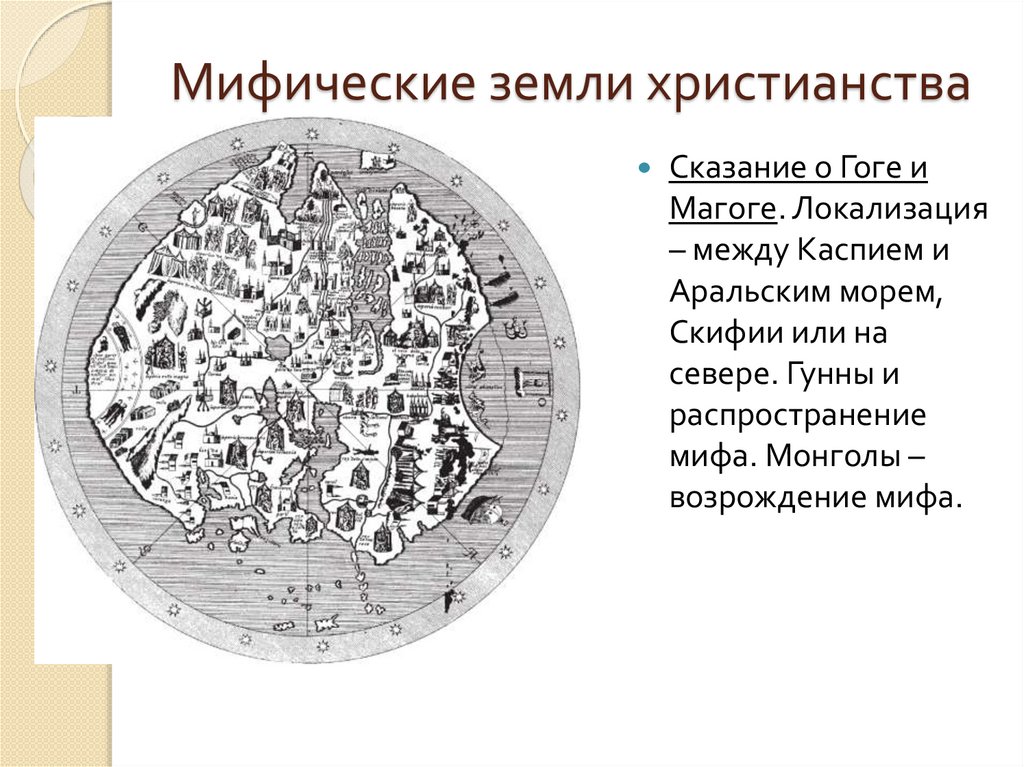 Мифические земли христианства

Сказание о Гоге и Магоге. Локализация – между Каспием и Аральским морем, Скифии или на севере. Гунны и распространение мифа. Монголы – возрождение мифа.